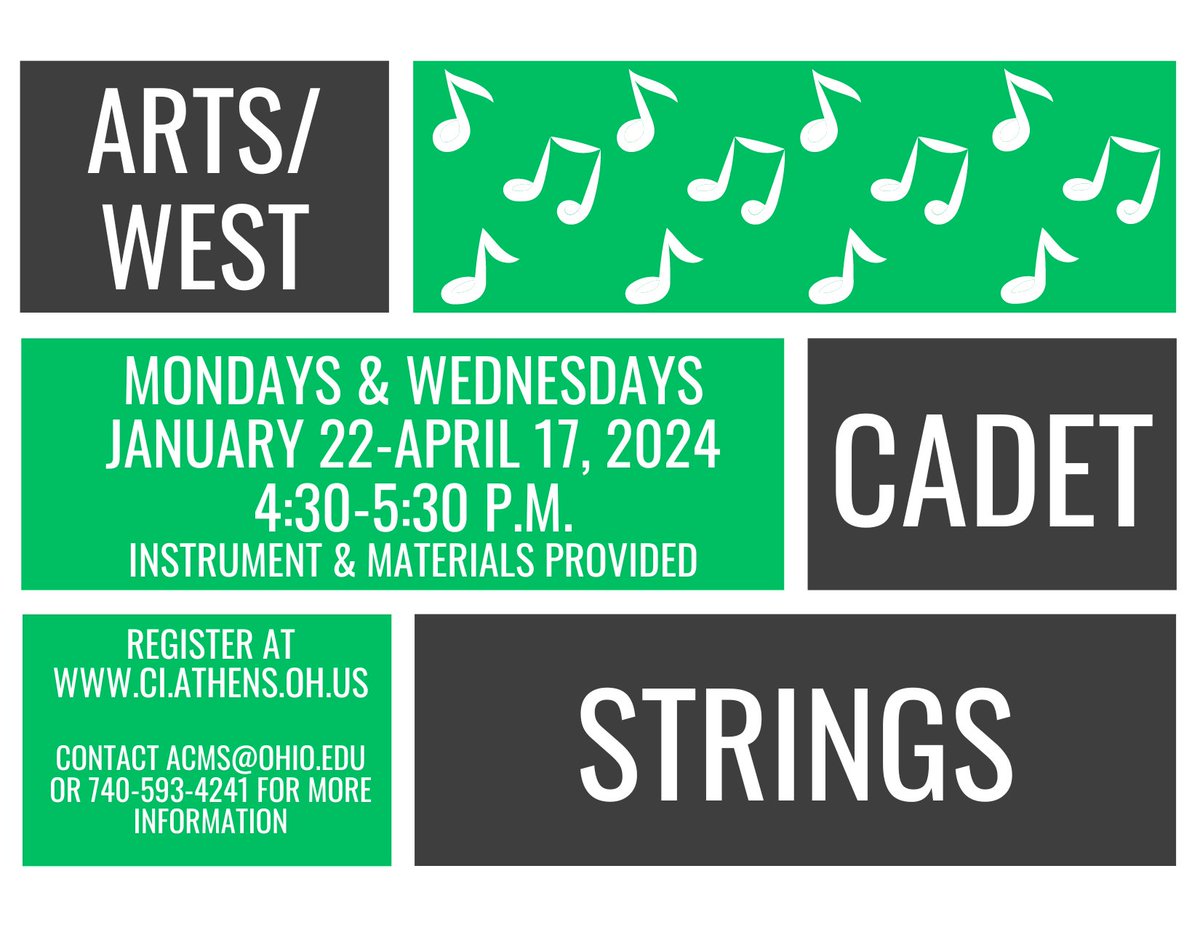 ARTS/ WEST

MONDAYS & WEDNESDAYS
JANUARY 22-APRIL 17, 2024
4:30-5:30 P.M.
INSTRUMENT & MATERIALS PROVIDED

CADET

REGISTER AT WWW.CI.ATHENS.OH.US

CONTACT ACMS@OHIO.EDU OR 740-593-4241 FOR MORE INFORMATION

STRINGS